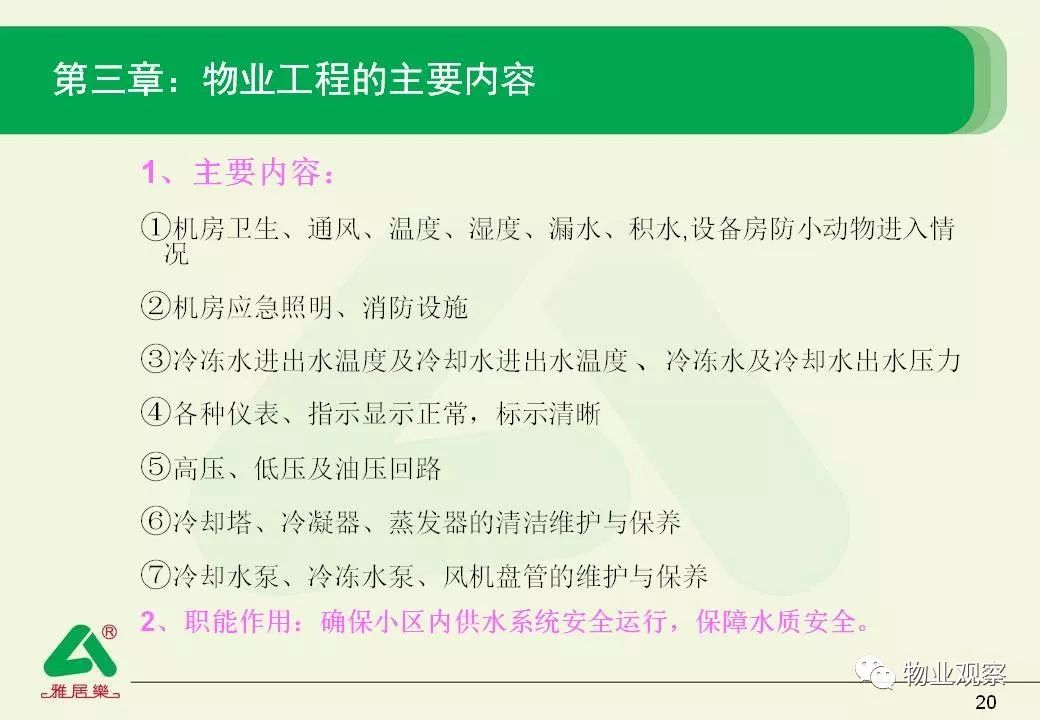 第三章：物业工程的主要内容

1、主要内容：

①机房卫生、通风、温度、湿度、漏水、积水,设备房防小动物进入情况

②机房应急照明、消防设施

③冷冻水进出水温度及冷却水进出水温度 、冷冻水及冷却水出水压力

④各种仪表、指示显示正常，标示清晰

⑤高压、低压及油压回路

⑥冷却塔、冷凝器、蒸发器的清洁维护与保养

⑦冷却水泵、冷冻水泵、风机盘管的维护与保养

2、职能作用：确保小区内供水系统安全运行，保障水质安全。

®
雅居樂

物业观察

20